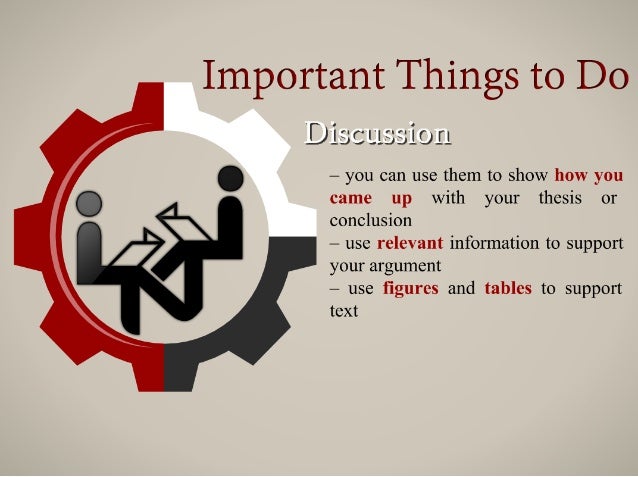 Important Things to Do

Discussion

– you can use them to show how you came up with your thesis or conclusion
– use relevant information to support your argument
– use figures and tables to support text